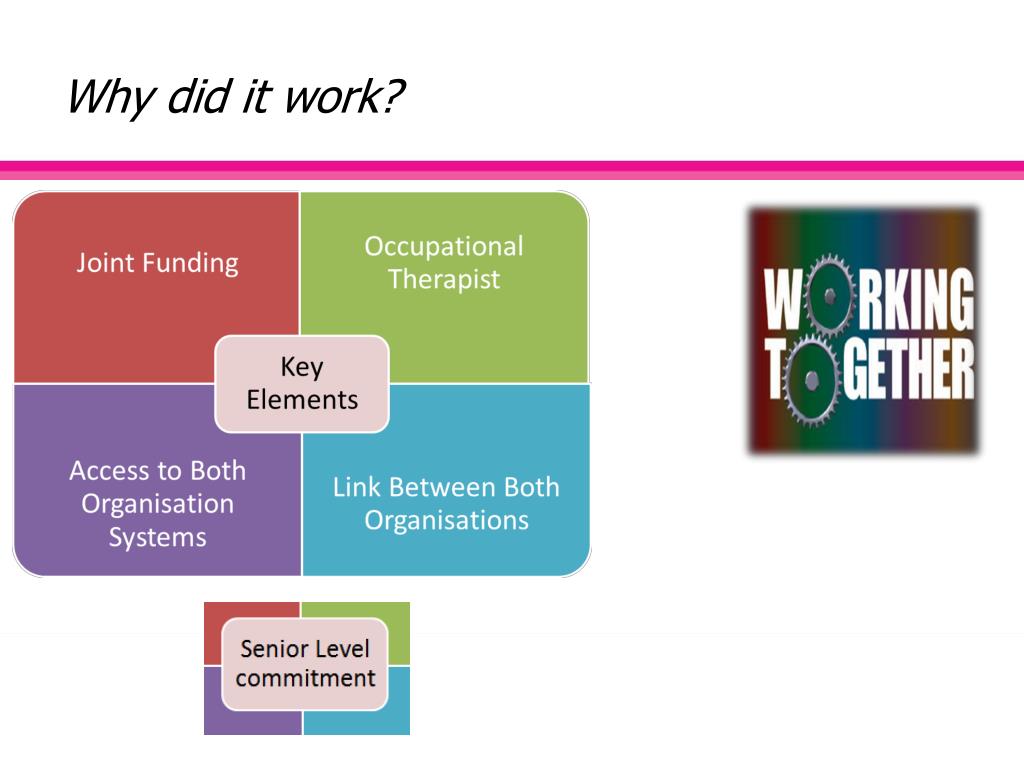 Why did it work?

Joint Funding

Occupational Therapist

Key Elements

Access to Both Organisation Systems

Link Between Both Organisations

WORKING TOGETHER

Senior Level commitment